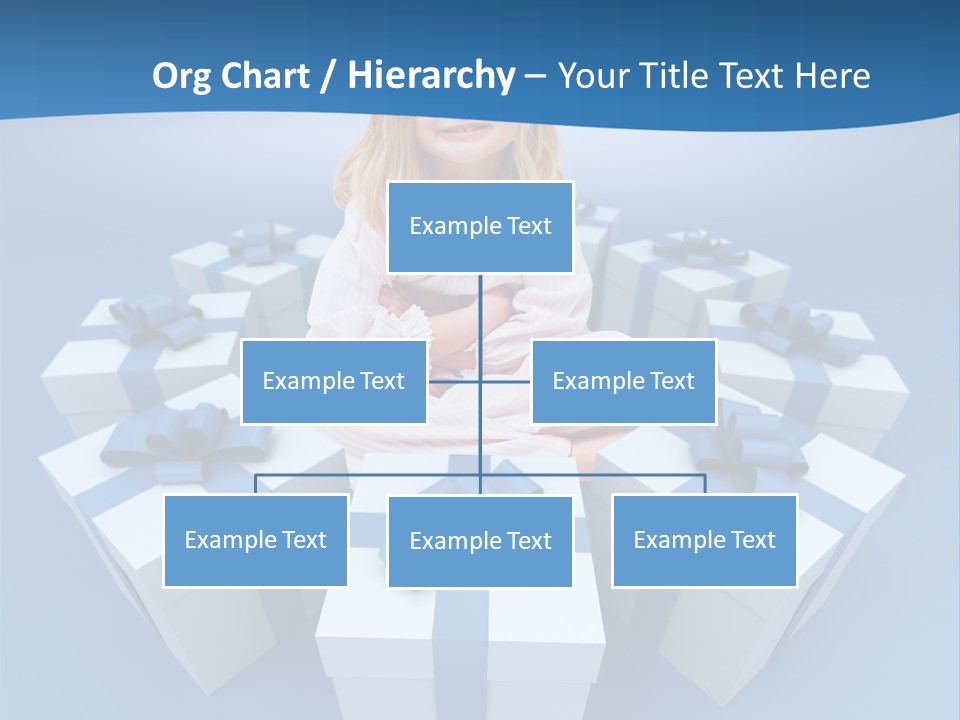 Org Chart / Hierarchy – Your Title Text Here

Example Text

Example Text

Example Text

Example Text

Example Text

Example Text